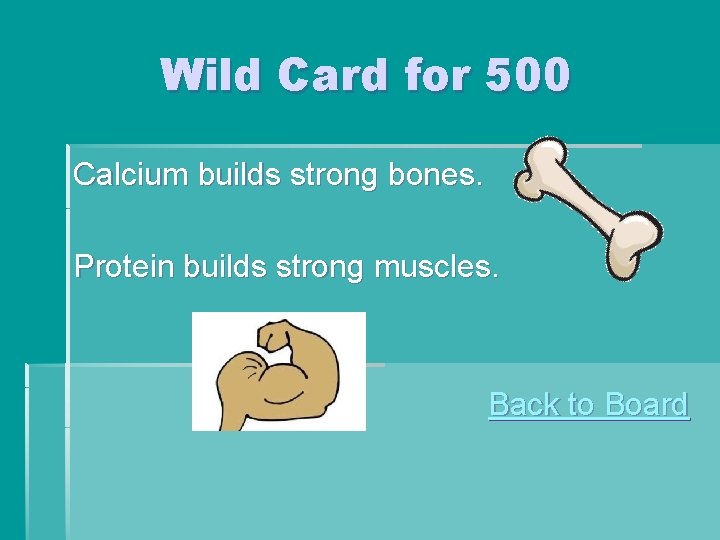 Wild Card for 500

Calcium builds strong bones.

Protein builds strong muscles.

Back to Board